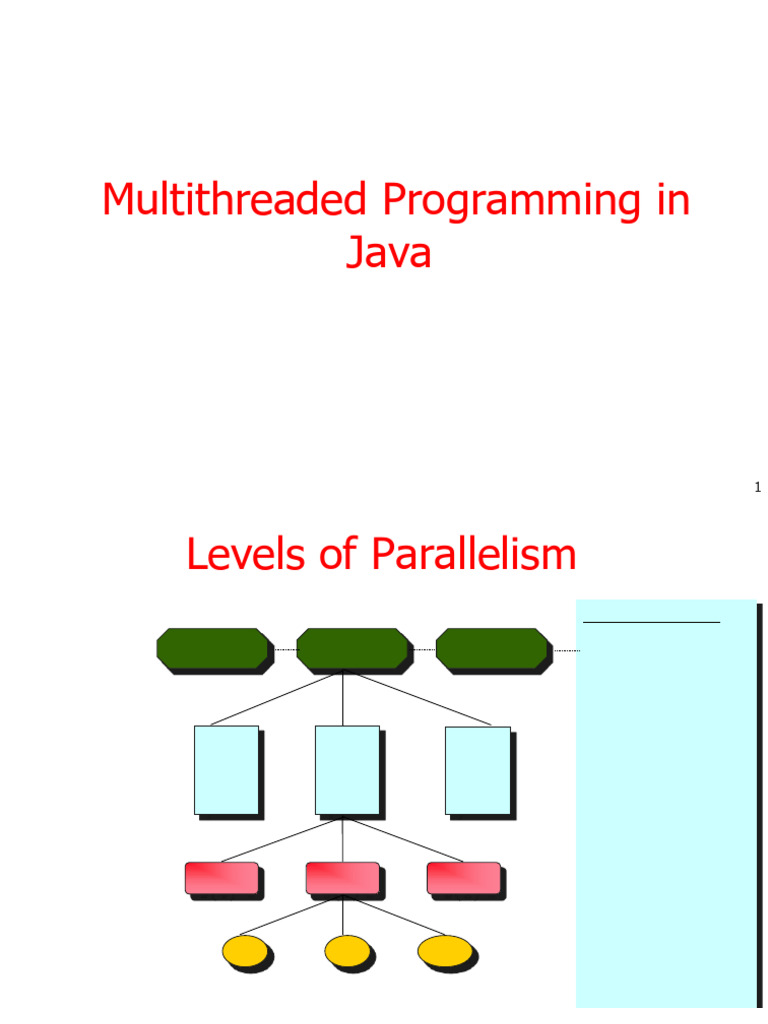 Multithreaded Programming in Java

1

Levels of Parallelism